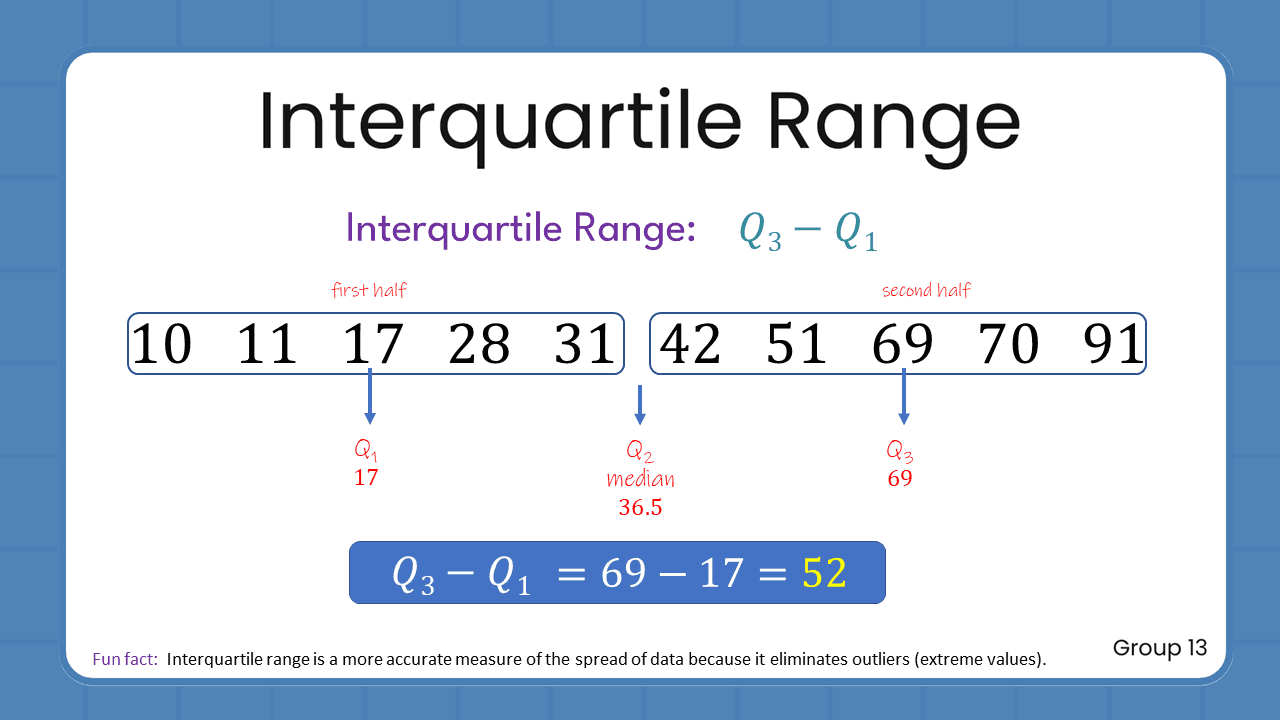 Interquartile Range

Interquartile Range: $Q_3 - Q_1$

first half

second half

10 11 17 28 31

42 51 69 70 91

$Q_1$
17

$Q_2$
median
36.5

$Q_3$
69

$Q_3 - Q_1 = 69 - 17 = 52$

Fun fact: Interquartile range is a more accurate measure of the spread of data because it eliminates outliers (extreme values).

Group 13